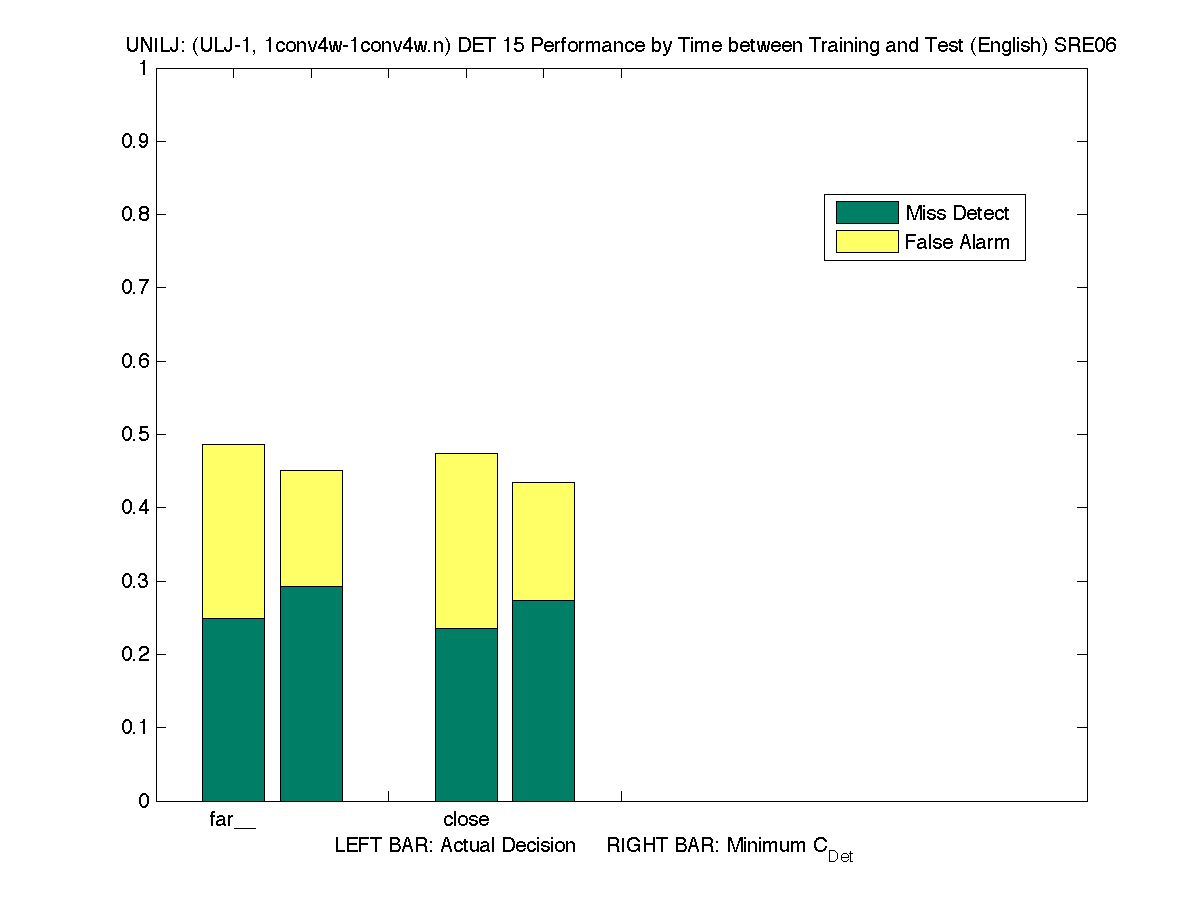 UNILJ: (ULJ-1, 1conv4w-1conv4w.n) DET 15 Performance by Time between Training and Test (English) SRE06

1
0.9
0.8
0.7
0.6
0.5
0.4
0.3
0.2
0.1
0

Miss Detect
False Alarm

far__
close

LEFT BAR: Actual Decision RIGHT BAR: Minimum $C_{Det}$